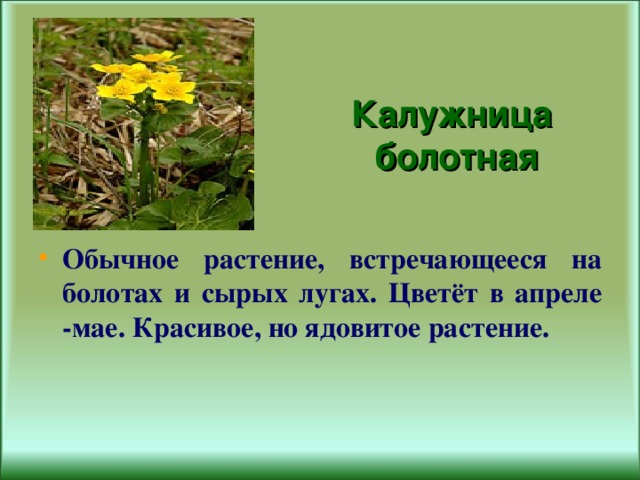 Калужница болотная

• Обычное растение, встречающееся на болотах и сырых лугах. Цветёт в апреле -мае. Красивое, но ядовитое растение.